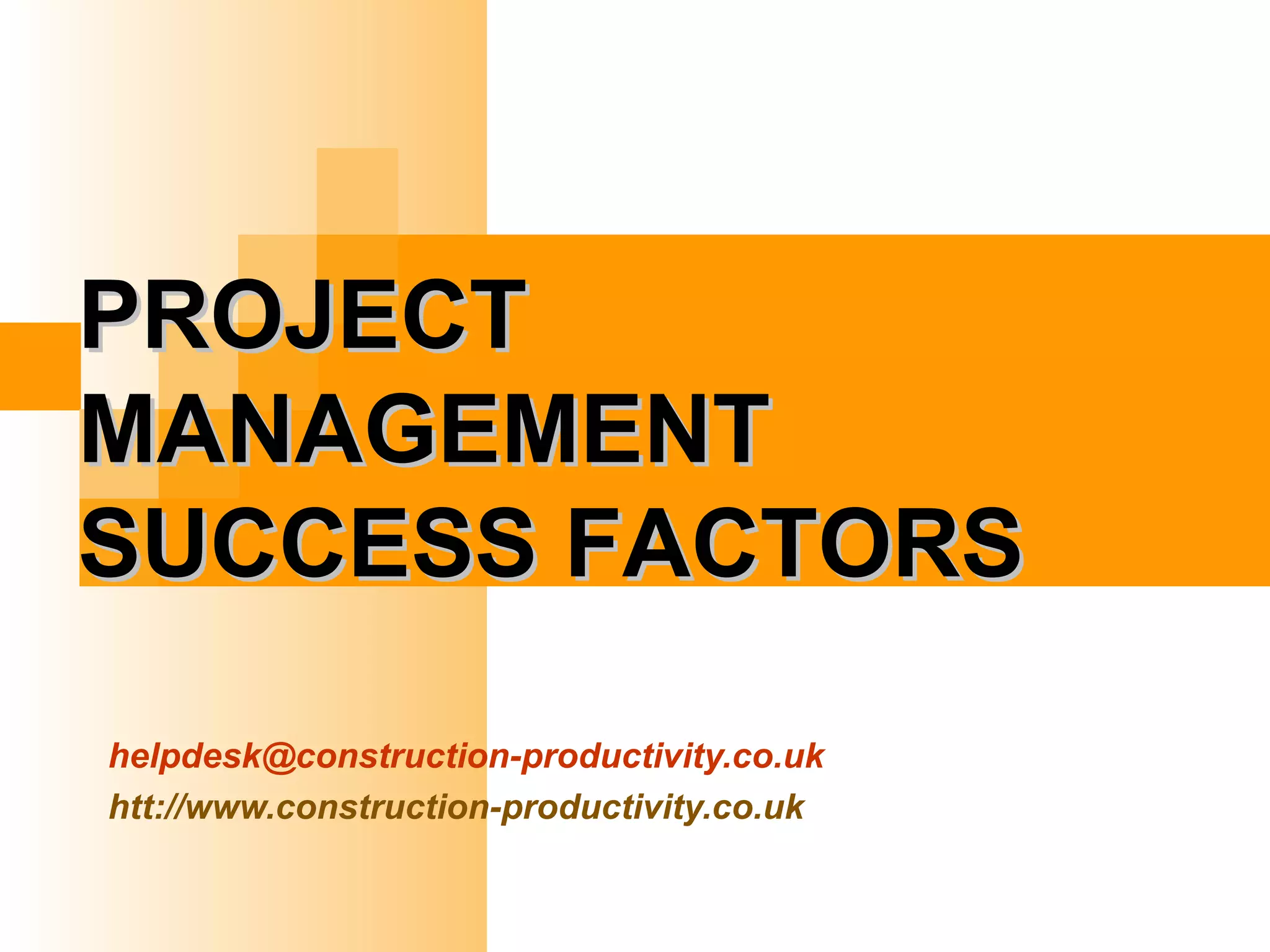 PROJECT MANAGEMENT SUCCESS FACTORS

helpdesk@construction-productivity.co.uk
htt://www.construction-productivity.co.uk